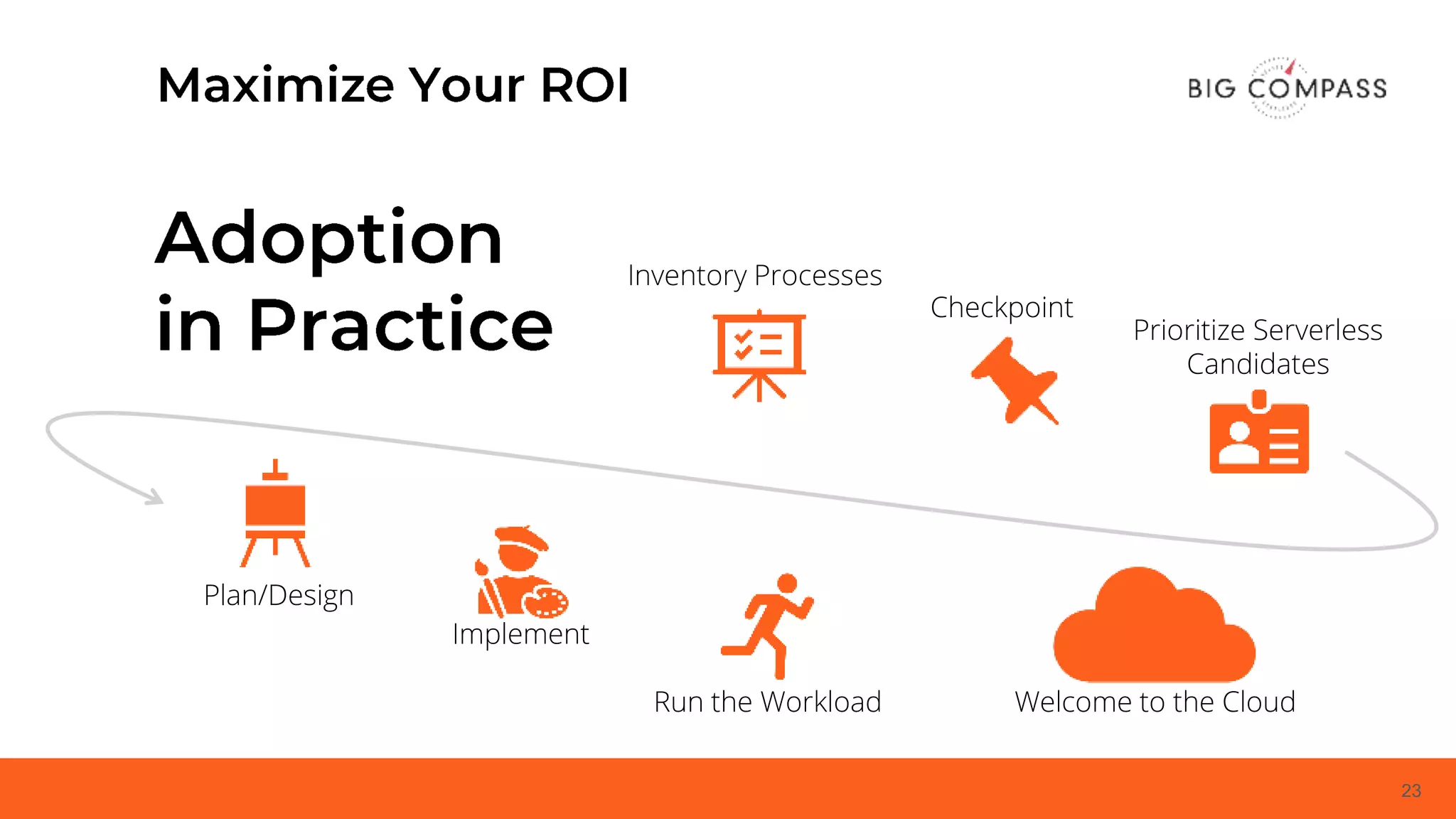 Maximize Your ROI

BIG COMPASS

Adoption in Practice

Inventory Processes

Checkpoint

Prioritize Serverless Candidates

Plan/Design

Implement

Run the Workload

Welcome to the Cloud

23